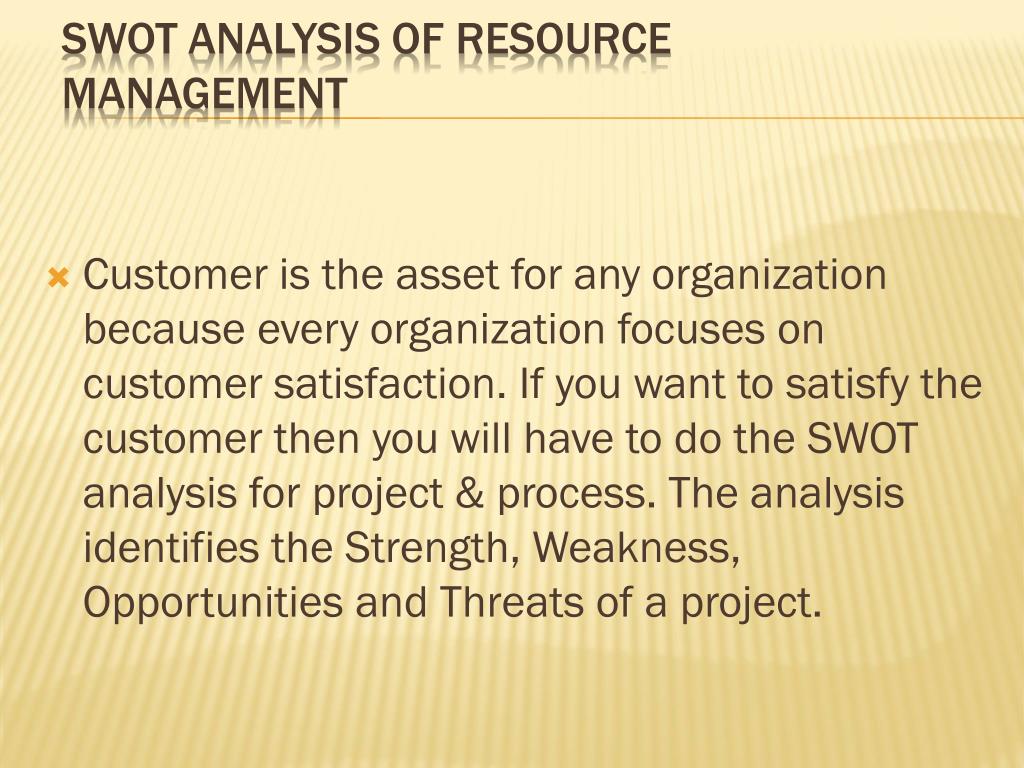 SWOT ANALYSIS OF RESOURCE MANAGEMENT

Customer is the asset for any organization because every organization focuses on customer satisfaction. If you want to satisfy the customer then you will have to do the SWOT analysis for project & process. The analysis identifies the Strength, Weakness, Opportunities and Threats of a project.